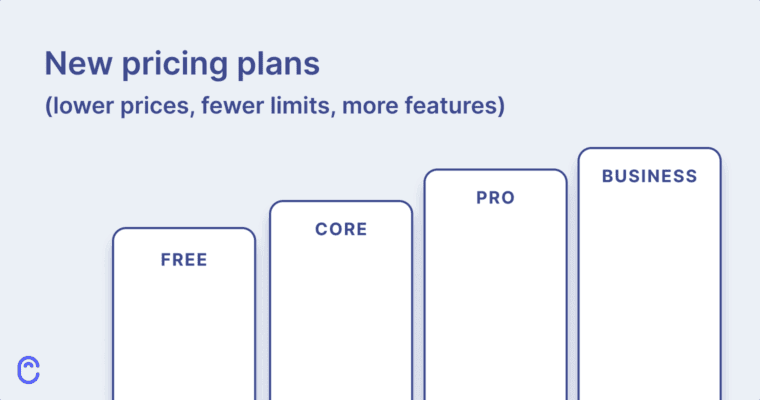 New pricing plans
(lower prices, fewer limits, more features)

FREE

CORE

PRO

BUSINESS